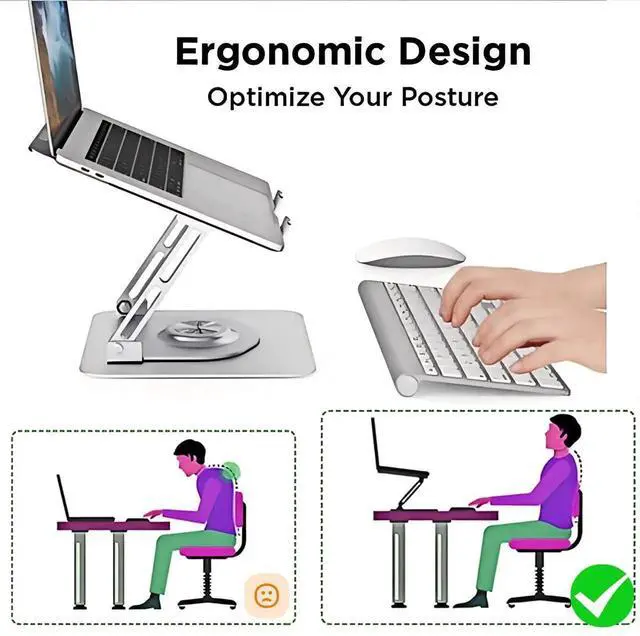 Ergonomic Design
Optimize Your Posture